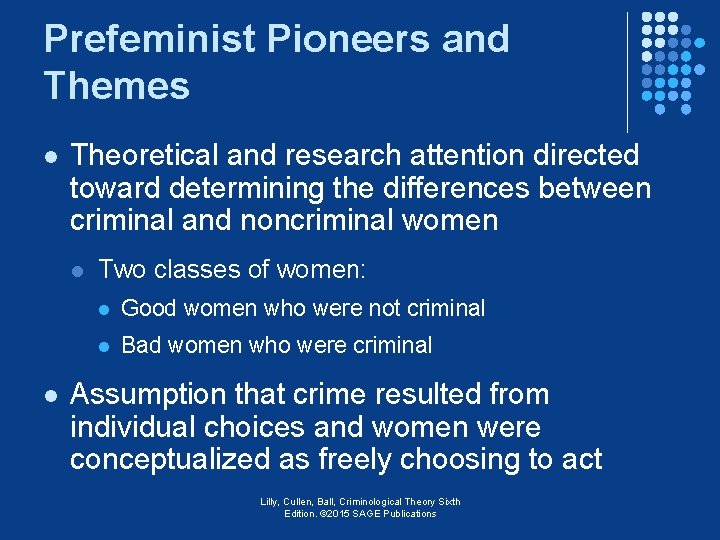 Prefeminist Pioneers and Themes

- Theoretical and research attention directed toward determining the differences between criminal and noncriminal women
  - Two classes of women:
    - Good women who were not criminal
    - Bad women who were criminal
- Assumption that crime resulted from individual choices and women were conceptualized as freely choosing to act

Lilly, Cullen, Ball, Criminological Theory Sixth Edition. ©2015 SAGE Publications